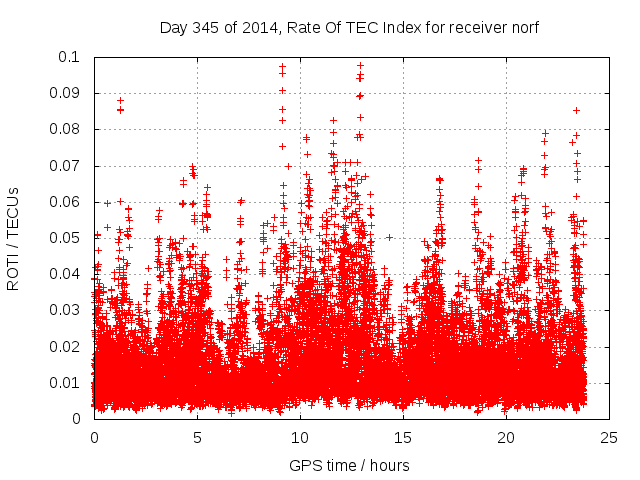 Day 345 of 2014, Rate Of TEC Index for receiver norf

ROTI / TECUs

0.1
0.09
0.08
0.07
0.06
0.05
0.04
0.03
0.02
0.01
0

0
5
10
15
20
25

GPS time / hours